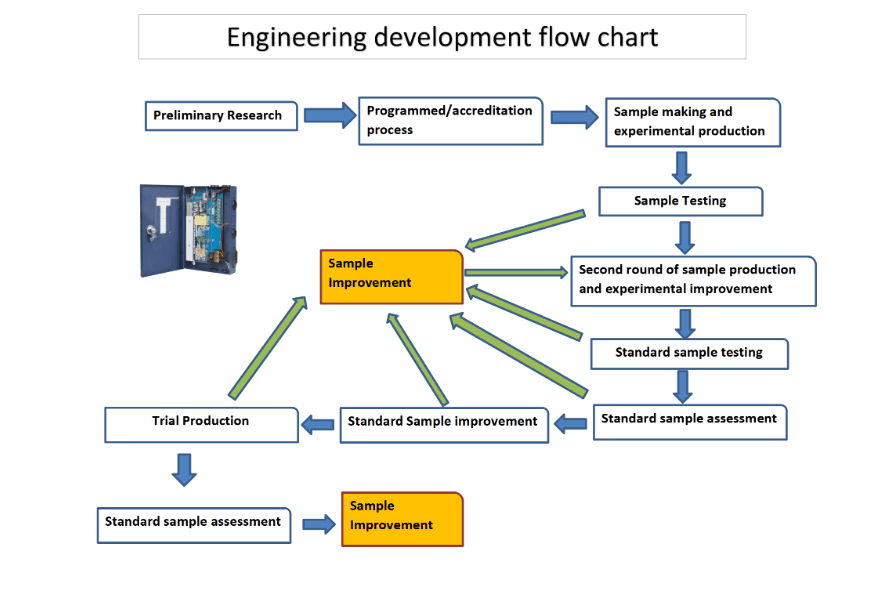 Engineering development flow chart

Preliminary Research

Programmed/accreditation process

Sample making and experimental production

Sample Testing

Sample Improvement

Second round of sample production and experimental improvement

Standard sample testing

Standard sample assessment

Standard Sample improvement

Trial Production

Standard sample assessment

Sample Improvement